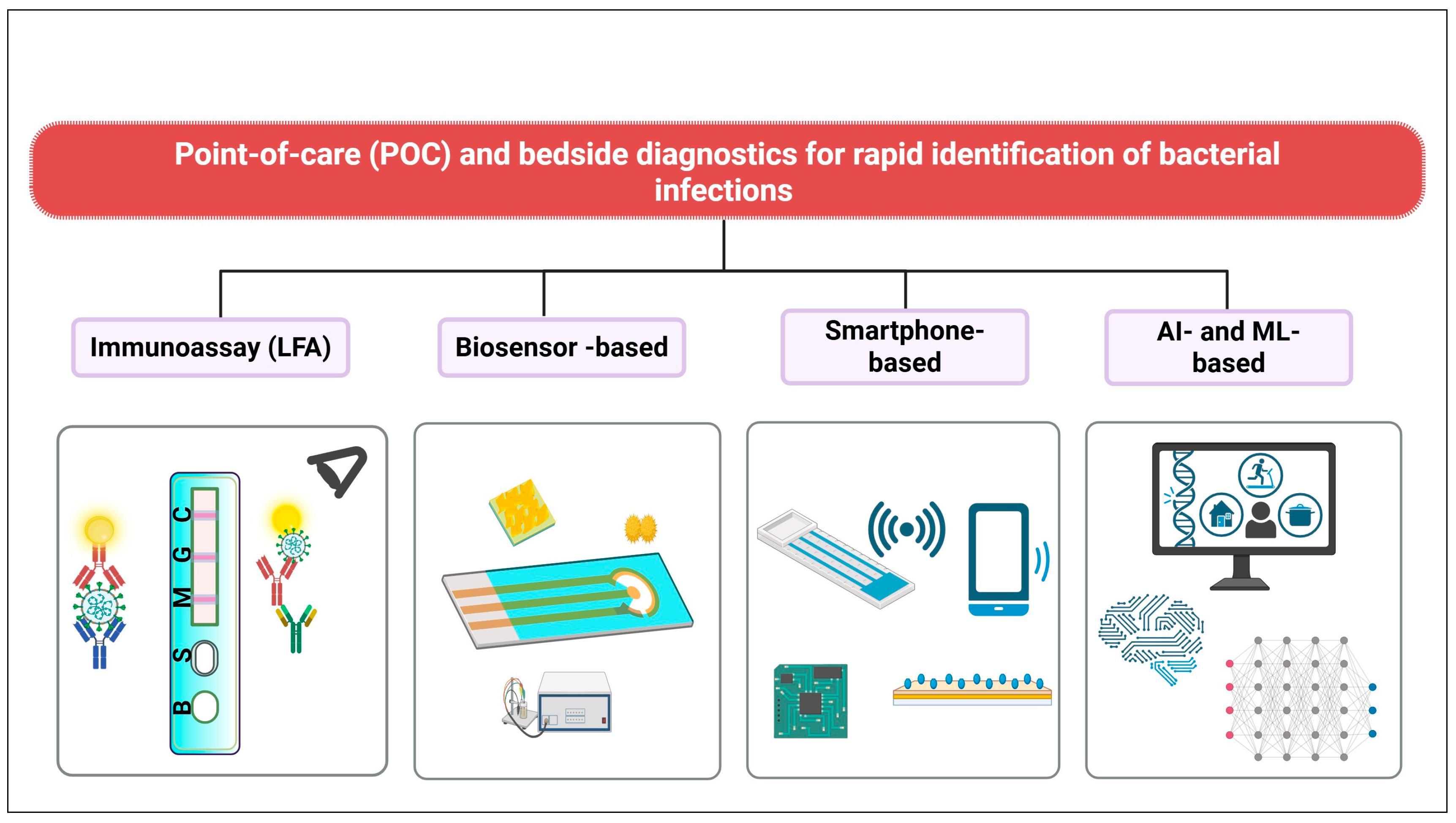 Point-of-care (POC) and bedside diagnostics for rapid identification of bacterial infections

Immunoassay (LFA)

Biosensor -based

Smartphone-based

AI- and ML-based

C
G
M
S
B